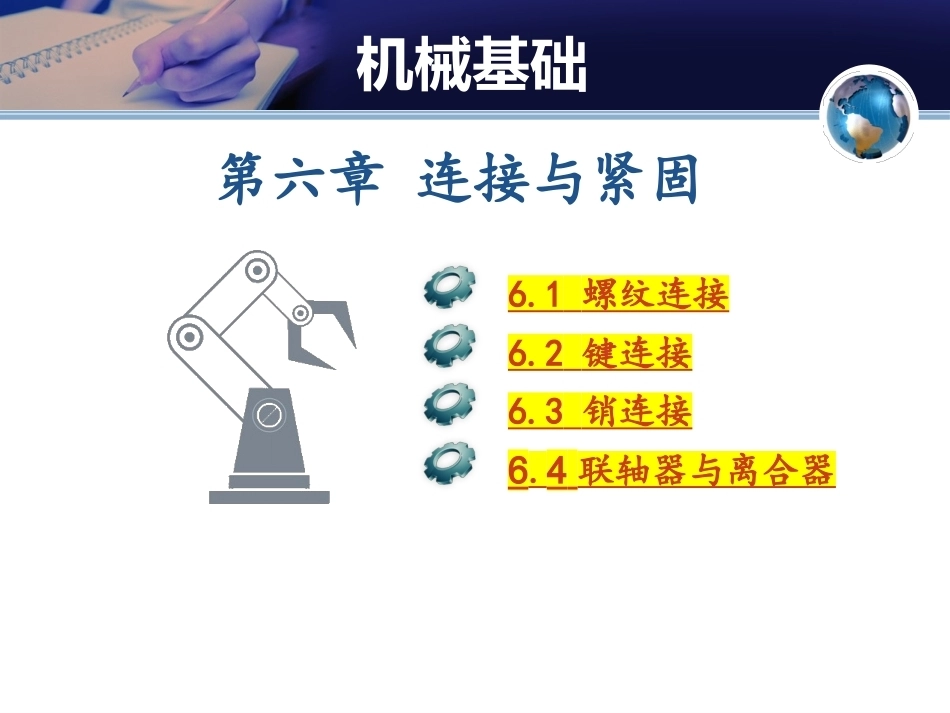 机械基础

第六章 连接与紧固

6.1 螺纹连接

6.2 键连接

6.3 销连接

6.4 联轴器与离合器